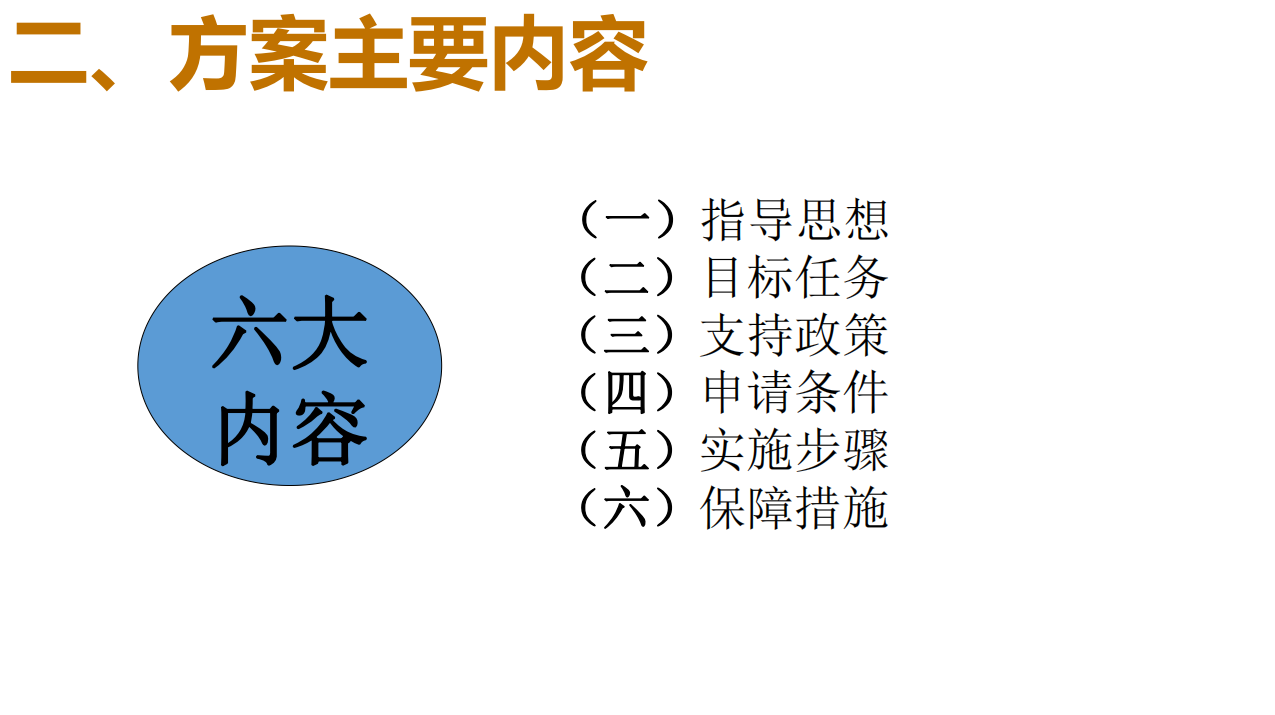 二、方案主要内容

六大内容

（一）指导思想
（二）目标任务
（三）支持政策
（四）申请条件
（五）实施步骤
（六）保障措施